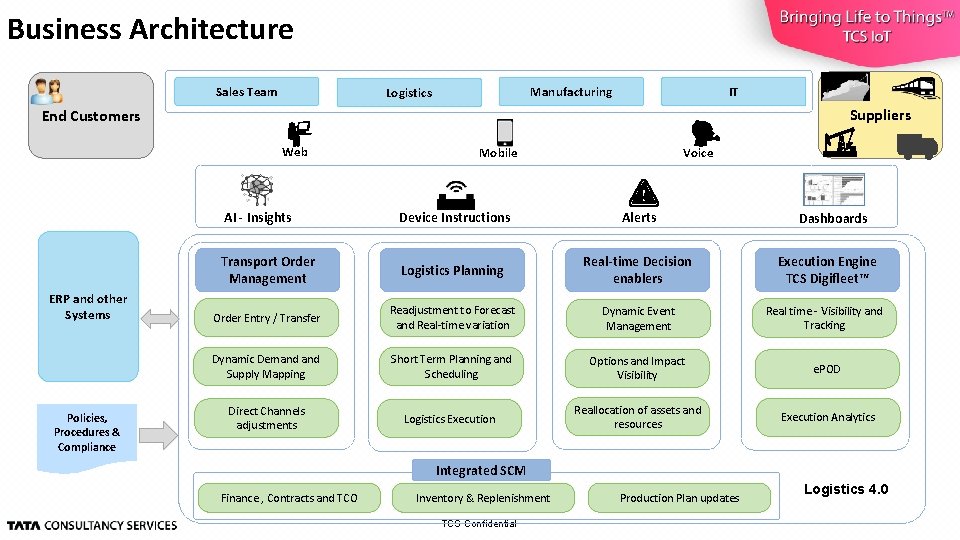 Business Architecture

Bringing Life to Things™
TCS IoT

End Customers

Sales Team

Logistics

Manufacturing

IT

Suppliers

Web

Mobile

Voice

AI - Insights

Device Instructions

Alerts

Dashboards

ERP and other Systems

Policies, Procedures & Compliance

Transport Order Management

Order Entry / Transfer

Dynamic Demand and Supply Mapping

Direct Channels adjustments

Logistics Planning

Readjustment to Forecast and Real-time variation

Short Term Planning and Scheduling

Logistics Execution

Real-time Decision enablers

Dynamic Event Management

Options and Impact Visibility

Reallocation of assets and resources

Execution Engine TCS Digifleet™

Real time - Visibility and Tracking

ePOD

Execution Analytics

Integrated SCM

Finance, Contracts and TCO

Inventory & Replenishment

Production Plan updates

Logistics 4.0

TATA CONSULTANCY SERVICES

TCS Confidential